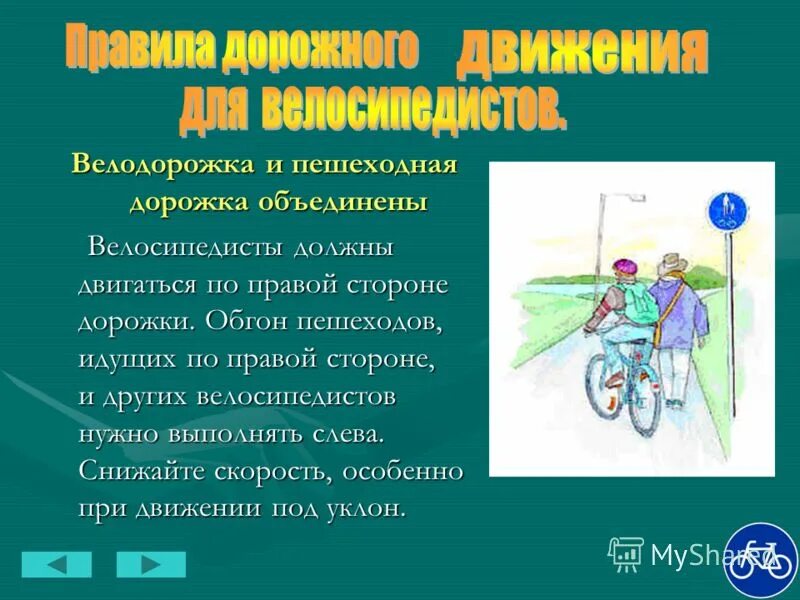 Правила дорожного движения для велосипедистов.

Велодорожка и пешеходная дорожка объединены

Велосипедисты должны двигаться по правой стороне дорожки. Обгон пешеходов, идущих по правой стороне, и других велосипедистов нужно выполнять слева. Снижайте скорость, особенно при движении под уклон.

MyShared